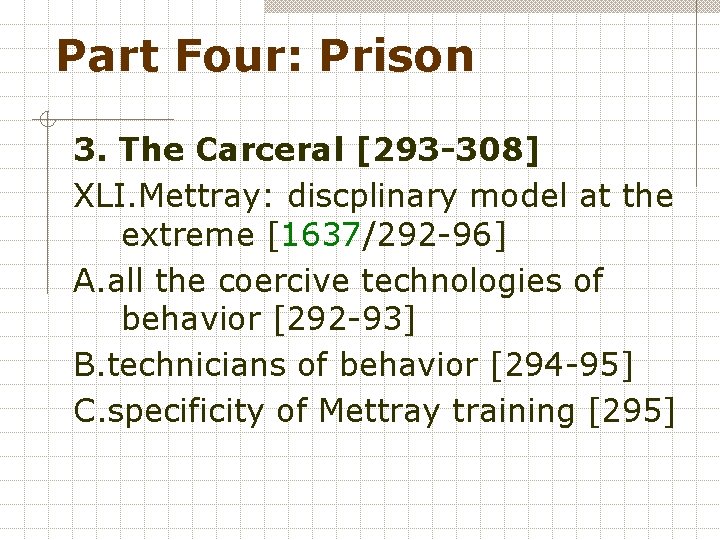 Part Four: Prison

3. The Carceral [293-308]

XLI.Mettray: discplinary model at the extreme [1637/292-96]

A.all the coercive technologies of behavior [292-93]

B.technicians of behavior [294-95]

C.specificity of Mettray training [295]